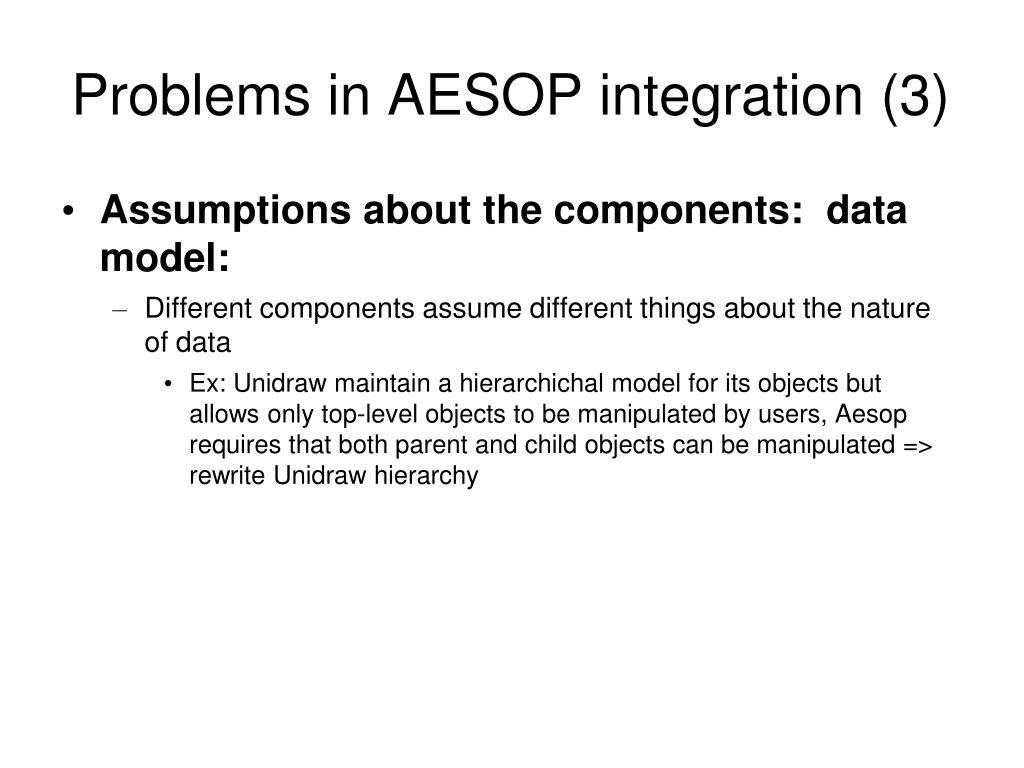 Problems in AESOP integration (3)

• Assumptions about the components: data model:

– Different components assume different things about the nature of data

• Ex: Unidraw maintain a hierarchichal model for its objects but allows only top-level objects to be manipulated by users, Aesop requires that both parent and child objects can be manipulated => rewrite Unidraw hierarchy